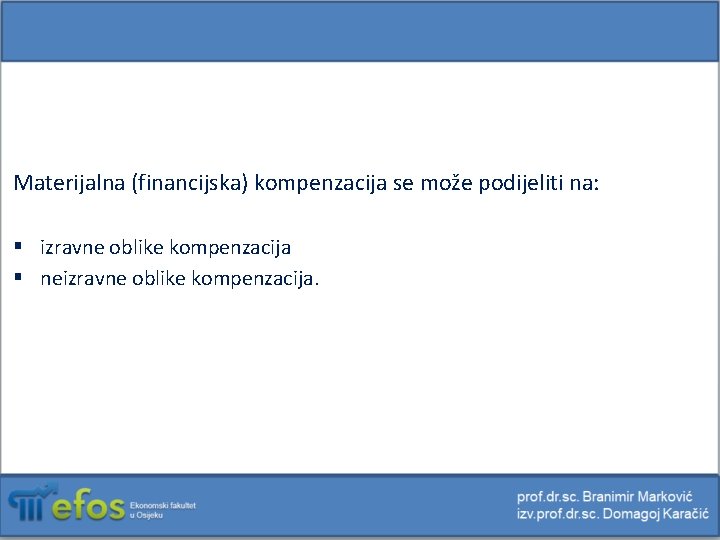 Materijalna (financijska) kompenzacija se može podijeliti na:

▪ izravne oblike kompenzacija
▪ neizravne oblike kompenzacija.

efos Ekonomski fakultet u Osijeku

prof.dr.sc. Branimir Marković
izv.prof.dr.sc. Domagoj Karačić